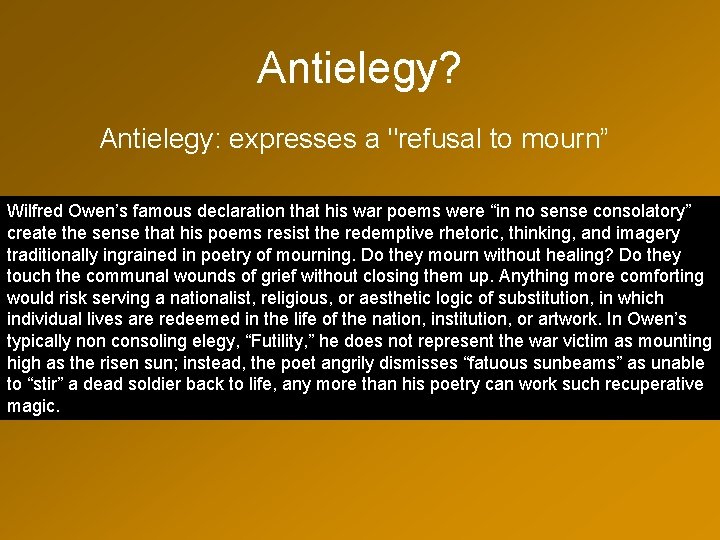 Antielegy?

Antielegy: expresses a "refusal to mourn”

Wilfred Owen’s famous declaration that his war poems were “in no sense consolatory” create the sense that his poems resist the redemptive rhetoric, thinking, and imagery traditionally ingrained in poetry of mourning. Do they mourn without healing? Do they touch the communal wounds of grief without closing them up. Anything more comforting would risk serving a nationalist, religious, or aesthetic logic of substitution, in which individual lives are redeemed in the life of the nation, institution, or artwork. In Owen’s typically non consoling elegy, “Futility,” he does not represent the war victim as mounting high as the risen sun; instead, the poet angrily dismisses “fatuous sunbeams” as unable to “stir” a dead soldier back to life, any more than his poetry can work such recuperative magic.